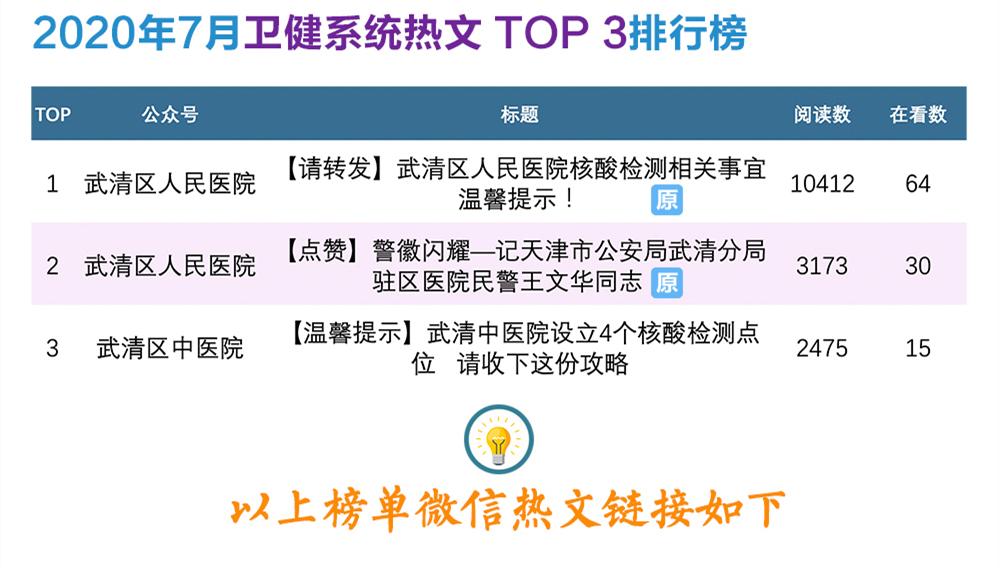 2020年7月卫健系统热文 TOP 3排行榜

| TOP | 公众号 | 标题 | 阅读数 | 在看数 |
|---|---|---|---|---|
| 1 | 武清区人民医院 | 【请转发】武清区人民医院核酸检测相关事宜温馨提示！ 原 | 10412 | 64 |
| 2 | 武清区人民医院 | 【点赞】警徽闪耀—记天津市公安局武清分局驻区医院民警王文华同志 原 | 3173 | 30 |
| 3 | 武清区中医院 | 【温馨提示】武清中医院设立4个核酸检测点位 请收下这份攻略 | 2475 | 15 |

以上榜单微信热文链接如下